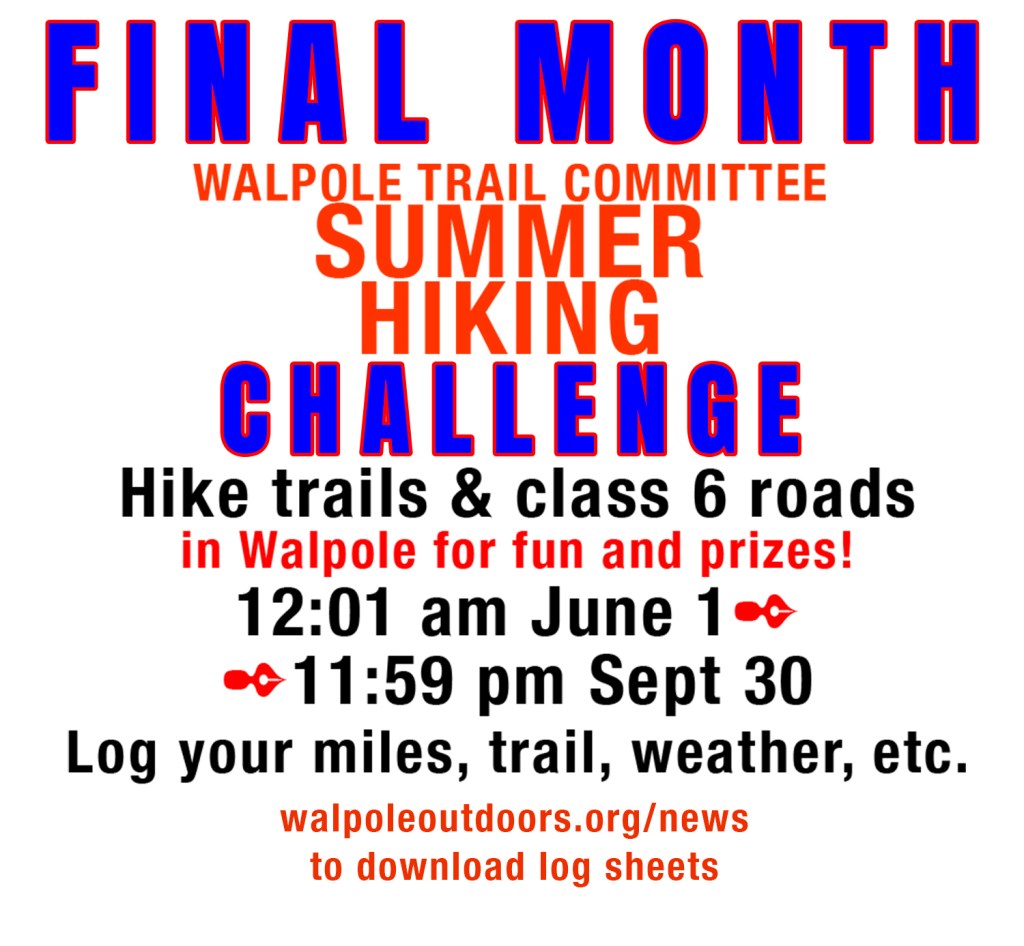 FINAL MONTH
WALPOLE TRAIL COMMITTEE
SUMMER
HIKING
CHALLENGE

Hike trails & class 6 roads
in Walpole for fun and prizes!

12:01 am June 1
11:59 pm Sept 30

Log your miles, trail, weather, etc.

walpoleoutdoors.org/news
to download log sheets